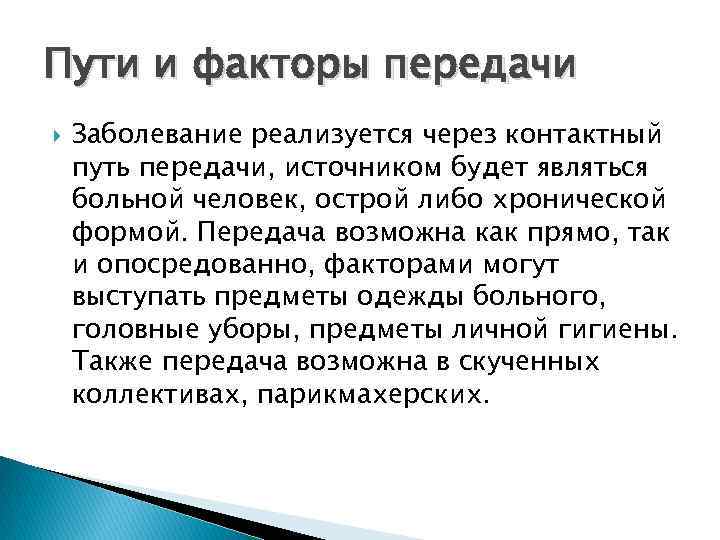 Пути и факторы передачи

Заболевание реализуется через контактный путь передачи, источником будет являться больной человек, острой либо хронической формой. Передача возможна как прямо, так и опосредованно, факторами могут выступать предметы одежды больного, головные уборы, предметы личной гигиены. Также передача возможна в скученных коллективах, парикмахерских.